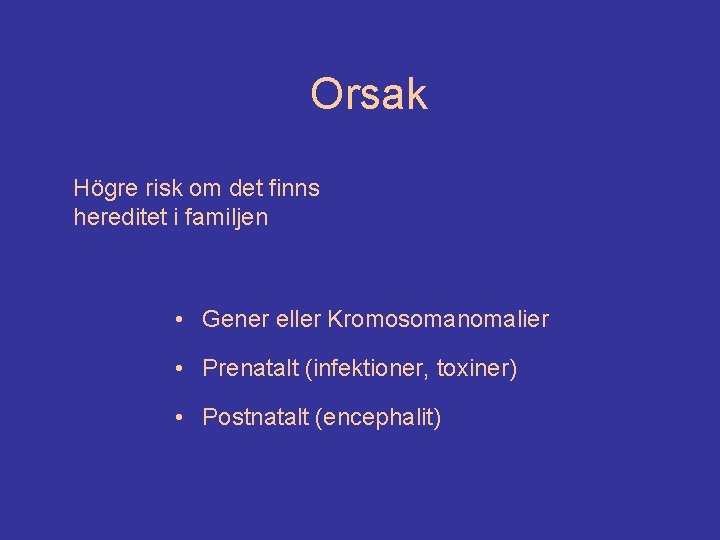 Orsak

Högre risk om det finns hereditet i familjen

• Gener eller Kromosomanomalier
• Prenatalt (infektioner, toxiner)
• Postnatalt (encephalit)